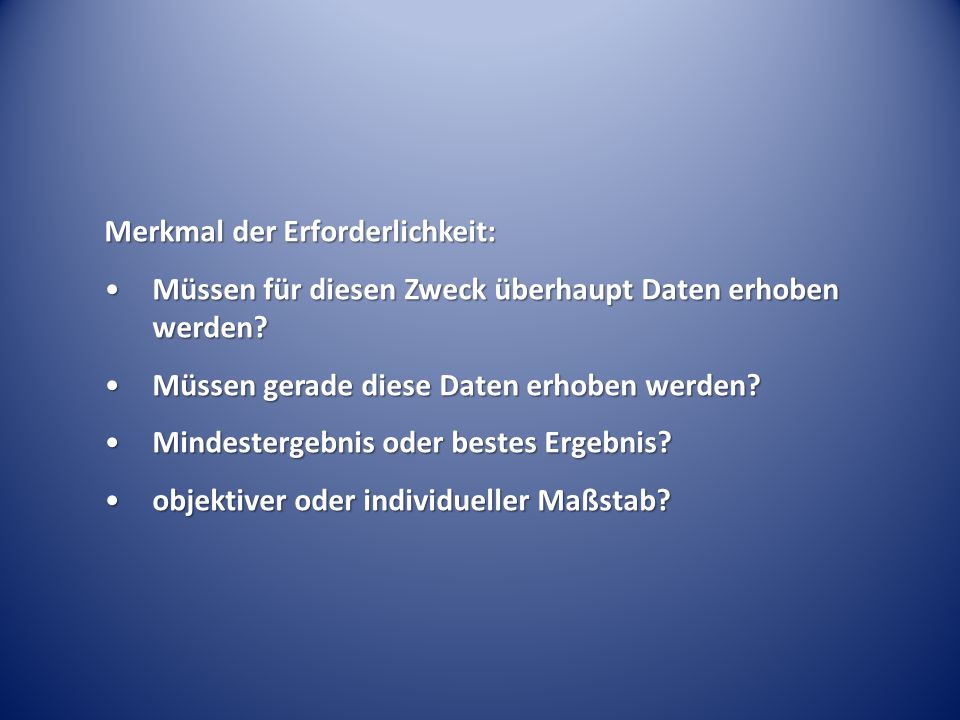 Merkmal der Erforderlichkeit:

• Müssen für diesen Zweck überhaupt Daten erhoben werden?

• Müssen gerade diese Daten erhoben werden?

• Mindestergebnis oder bestes Ergebnis?

• objektiver oder individueller Maßstab?